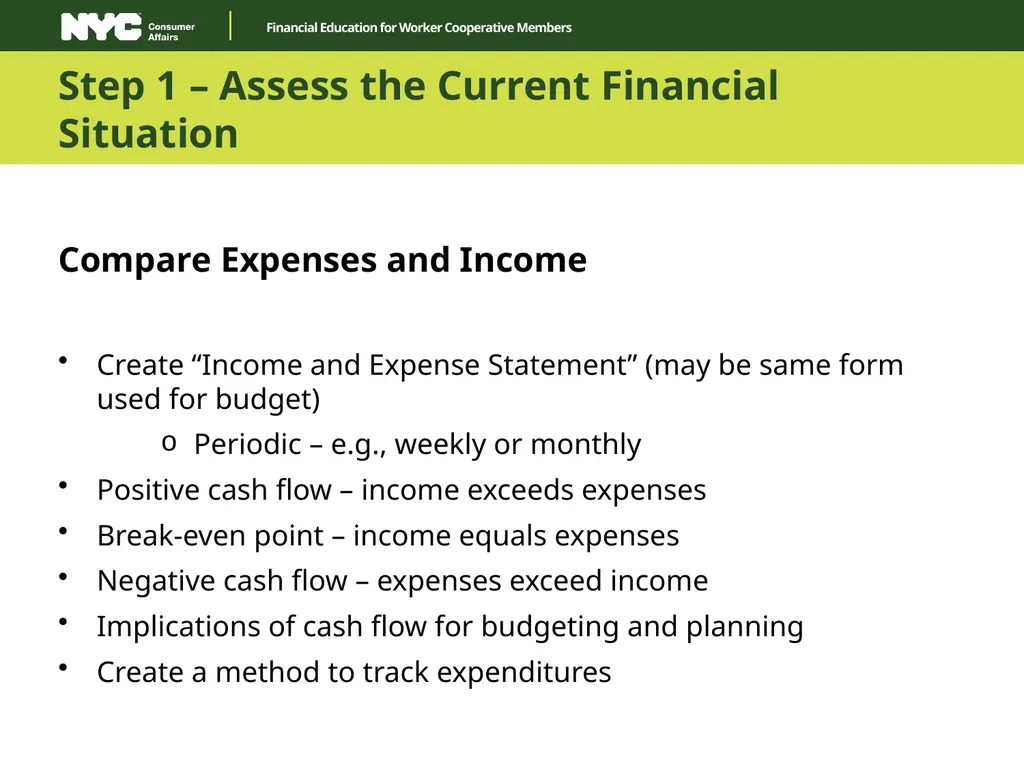 NYC Consumer Affairs

Financial Education for Worker Cooperative Members

Step 1 – Assess the Current Financial Situation

Compare Expenses and Income

• Create “Income and Expense Statement” (may be same form used for budget)
  o Periodic – e.g., weekly or monthly
• Positive cash flow – income exceeds expenses
• Break-even point – income equals expenses
• Negative cash flow – expenses exceed income
• Implications of cash flow for budgeting and planning
• Create a method to track expenditures